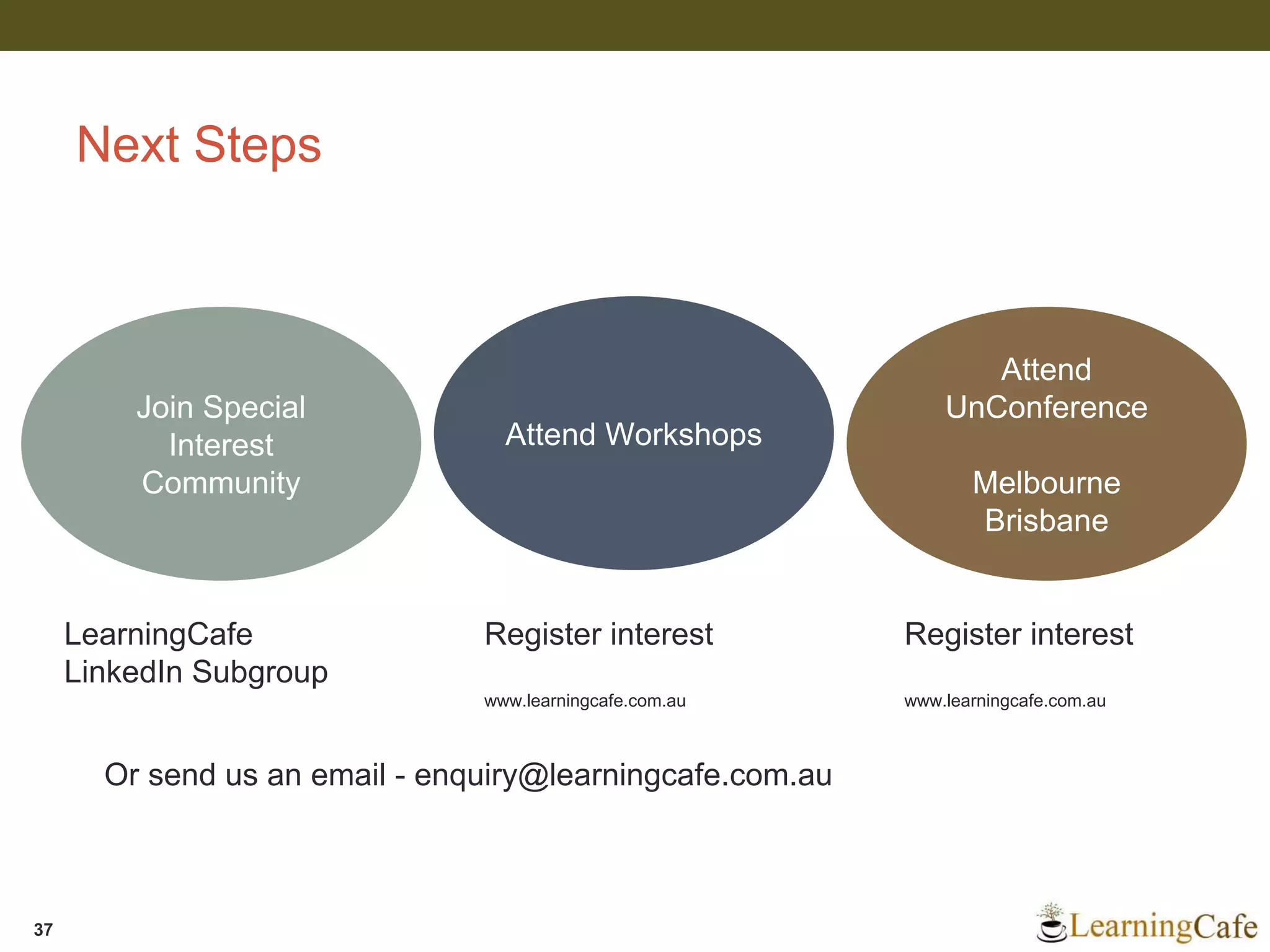 Next Steps

Join Special Interest Community

Attend Workshops

Attend UnConference

Melbourne
Brisbane

LearningCafe LinkedIn Subgroup

Register interest

www.learningcafe.com.au

Register interest

www.learningcafe.com.au

Or send us an email - enquiry@learningcafe.com.au

37

LearningCafe